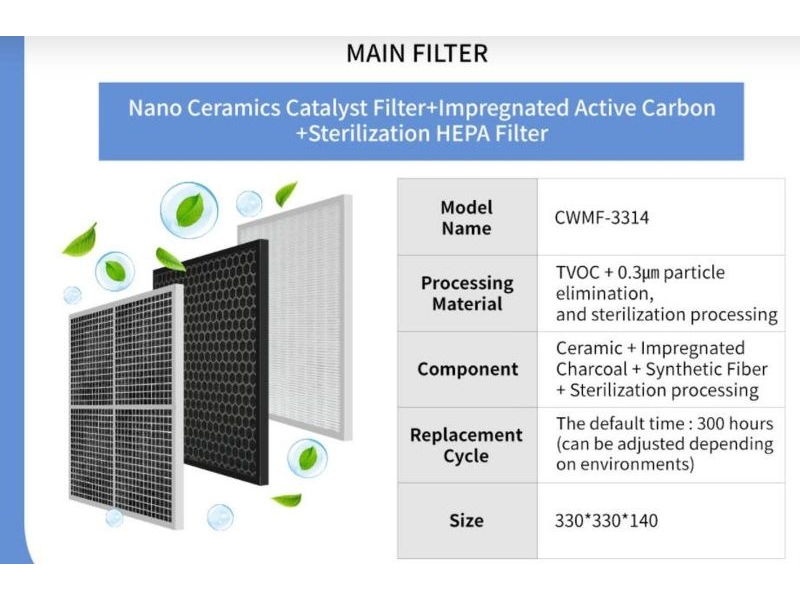 MAIN FILTER

Nano Ceramics Catalyst Filter+Impregnated Active Carbon +Sterilization HEPA Filter

| Model Name | CWMF-3314 |
|---|---|
| Processing Material | TVOC + 0.3μm particle elimination, and sterilization processing |
| Component | Ceramic + Impregnated Charcoal + Synthetic Fiber + Sterilization processing |
| Replacement Cycle | The default time : 300 hours (can be adjusted depending on environments) |
| Size | 330*330*140 |